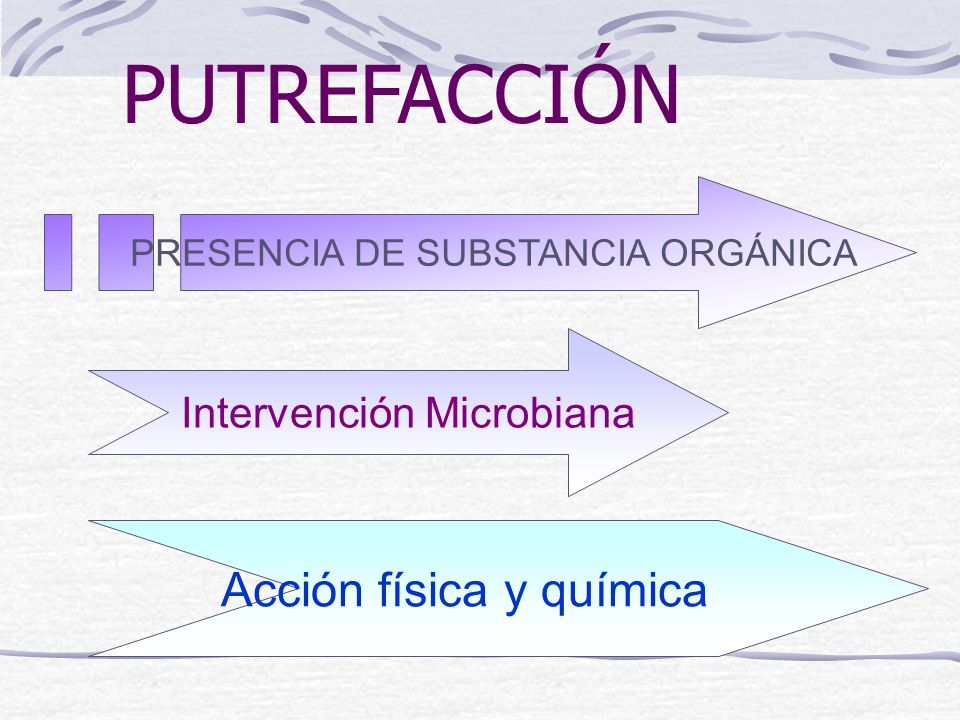 PUTREFACCIÓN

PRESENCIA DE SUBSTANCIA ORGÁNICA

Intervención Microbiana

Acción física y química